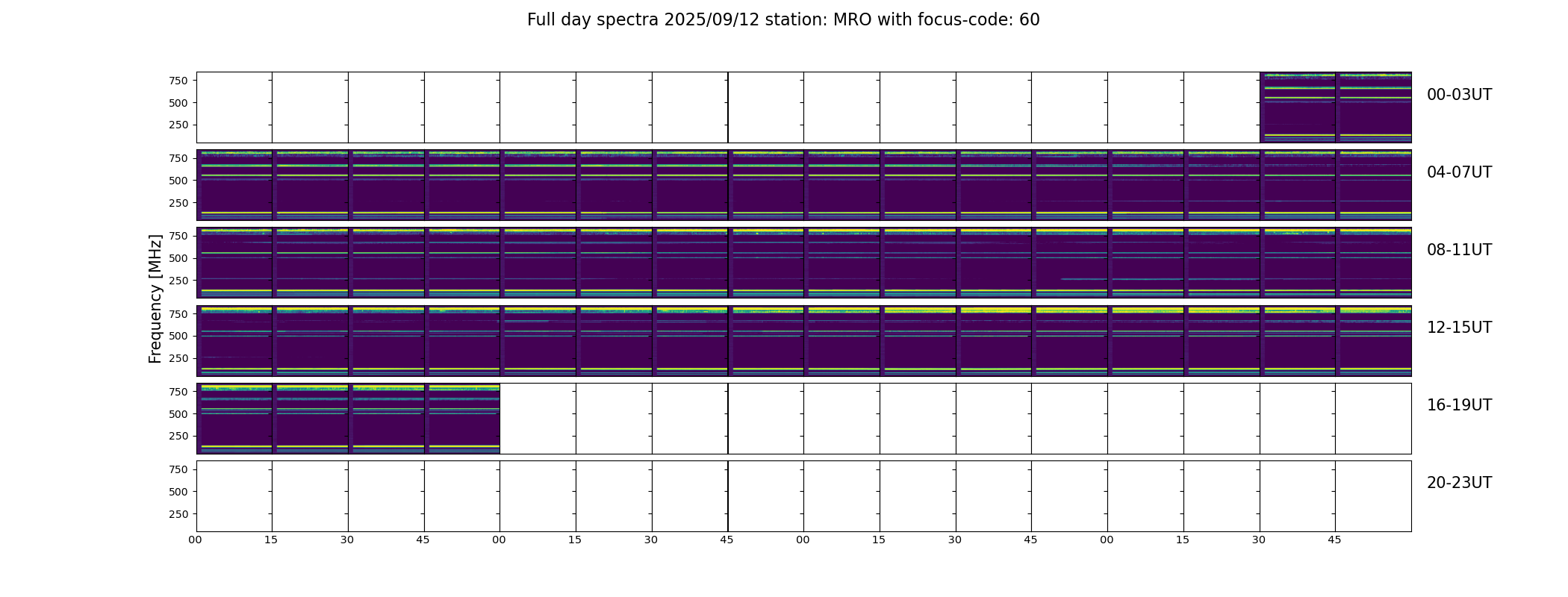 Full day spectra 2025/09/12 station: MRO with focus-code: 60

Frequency [MHz]

750
500
250
00-03UT

750
500
250
04-07UT

750
500
250
08-11UT

750
500
250
12-15UT

750
500
250
16-19UT

750
500
250
20-23UT

00 15 30 45 00 15 30 45 00 15 30 45 00 15 30 45